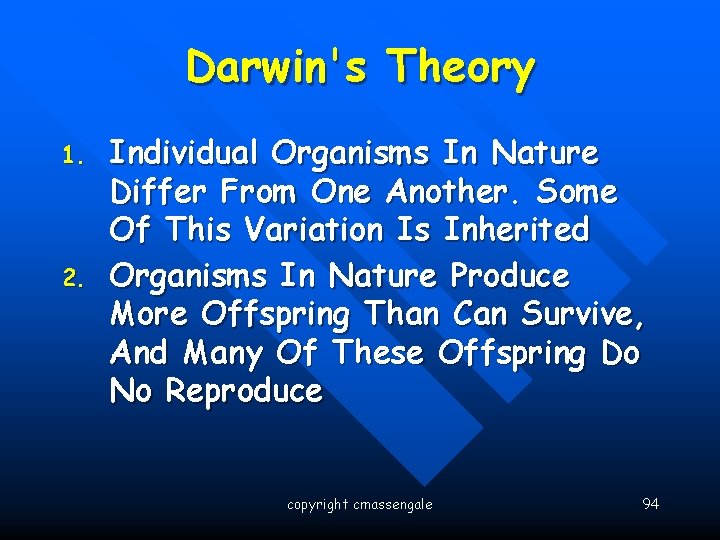 Darwin's Theory

1. Individual Organisms In Nature Differ From One Another. Some Of This Variation Is Inherited

2. Organisms In Nature Produce More Offspring Than Can Survive, And Many Of These Offspring Do No Reproduce

copyright cmassengale

94